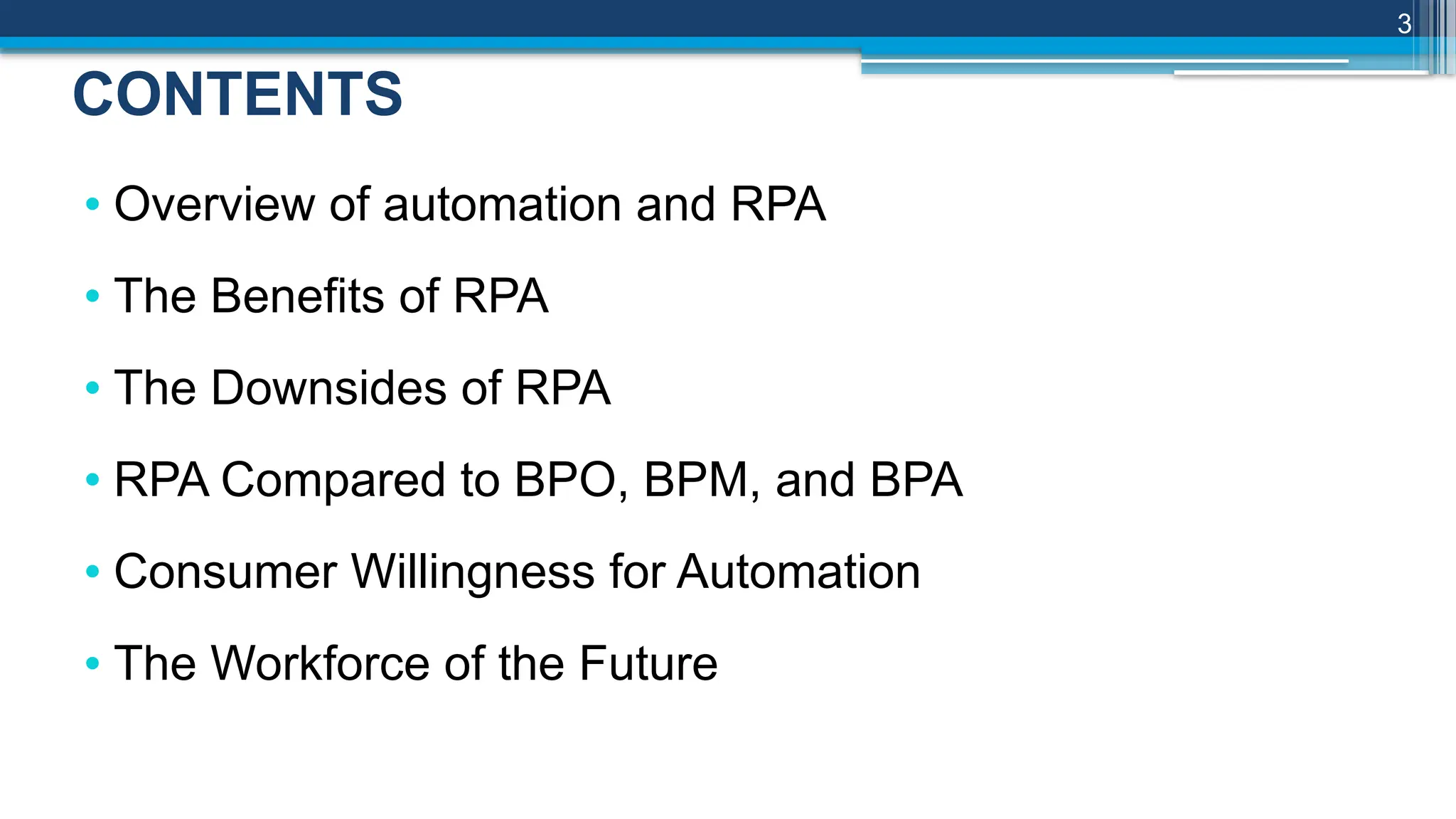 3

CONTENTS

• Overview of automation and RPA
• The Benefits of RPA
• The Downsides of RPA
• RPA Compared to BPO, BPM, and BPA
• Consumer Willingness for Automation
• The Workforce of the Future